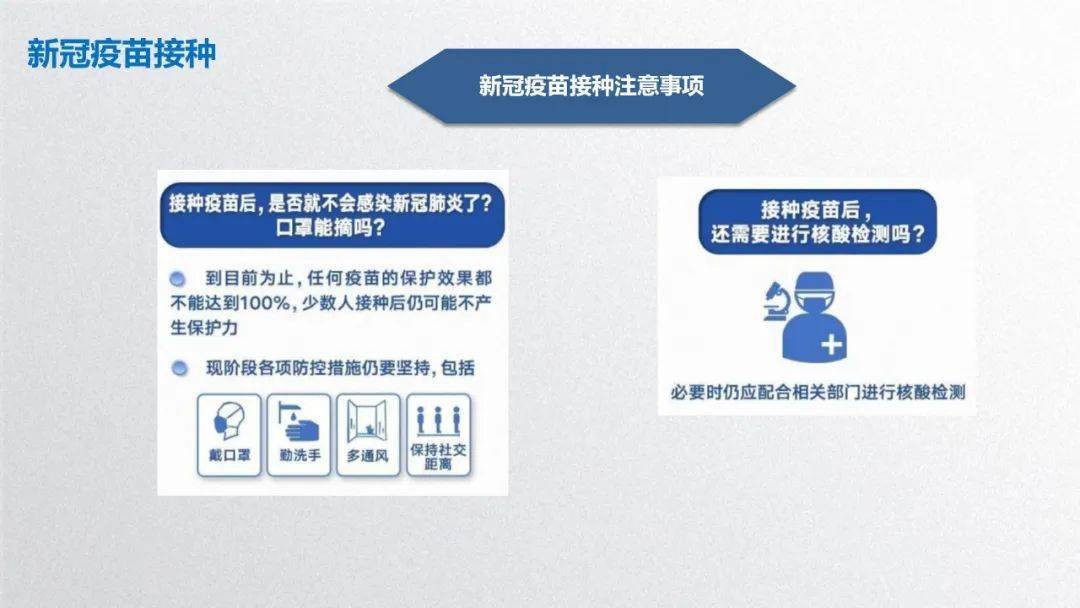 新冠疫苗接种

新冠疫苗接种注意事项

接种疫苗后，是否就不会感染新冠肺炎了？口罩能摘吗？

到目前为止，任何疫苗的保护效果都不能达到100%，少数人接种后仍可能不产生保护力

现阶段各项防控措施仍要坚持，包括

戴口罩

勤洗手

多通风

保持社交距离

接种疫苗后，还需要进行核酸检测吗？

必要时仍应配合相关部门进行核酸检测